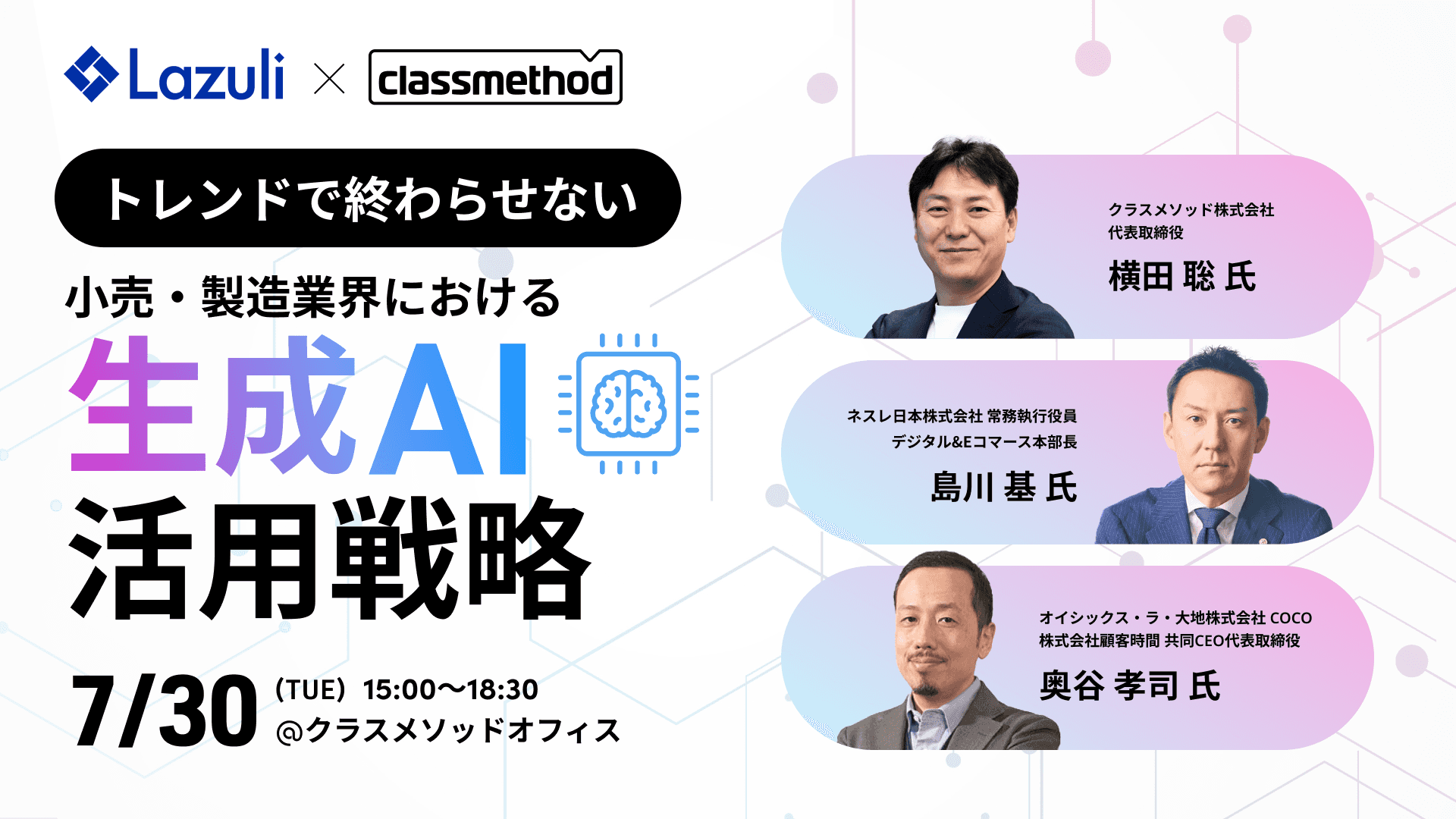 Lazuli × classmethod

トレンドで終わらせない

小売・製造業界における

生成AI

活用戦略

7/30 (TUE) 15:00〜18:30
@クラスメソッドオフィス

クラスメソッド株式会社
代表取締役
横田 聡 氏

ネスレ日本株式会社 常務執行役員
デジタル&Eコマース本部長
島川 基 氏

オイシックス・ラ・大地株式会社 COCO
株式会社顧客時間 共同CEO代表取締役
奥谷 孝司 氏